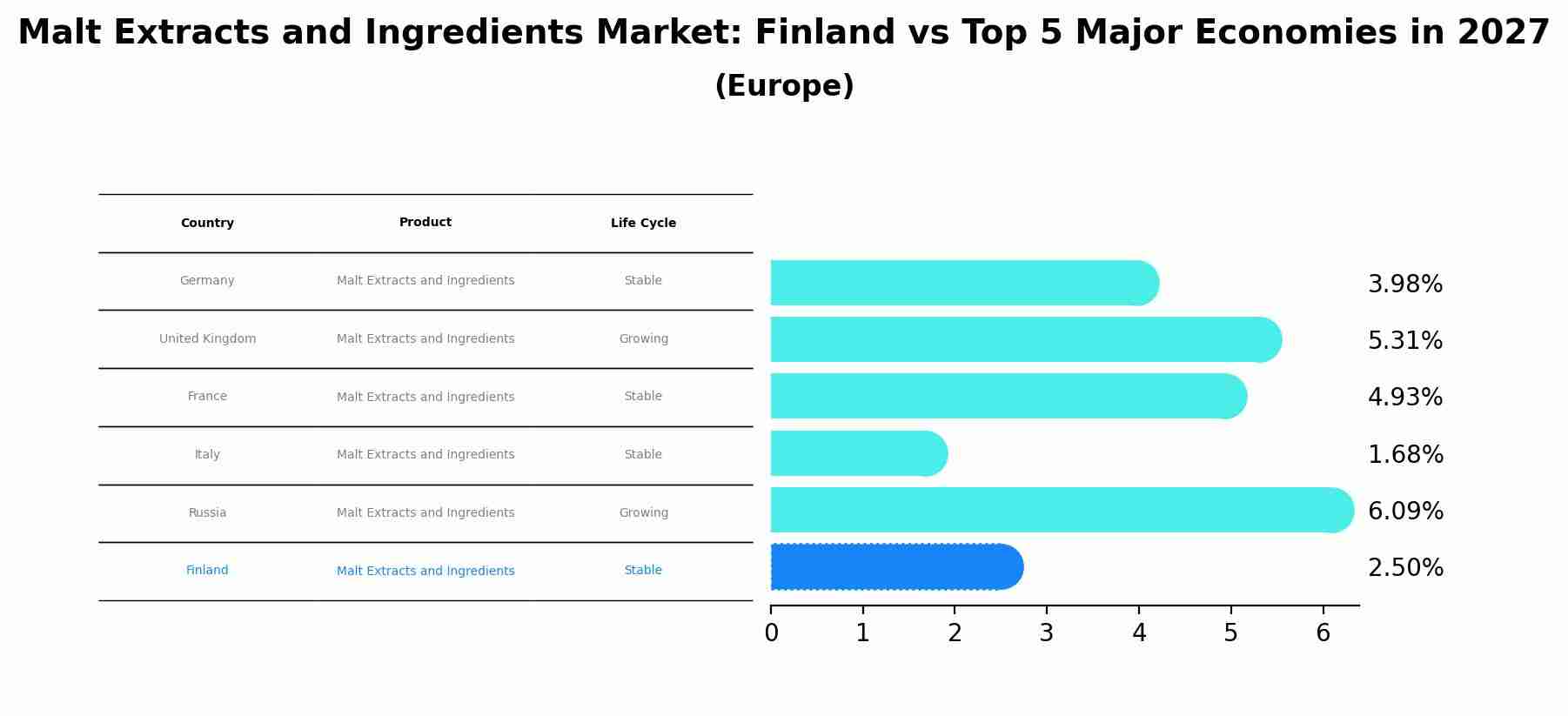 Malt Extracts and Ingredients Market: Finland vs Top 5 Major Economies in 2027
(Europe)

| Country | Product | Life Cycle |
|---|---|---|
| Germany | Malt Extracts and Ingredients | Stable |
| United Kingdom | Malt Extracts and Ingredients | Growing |
| France | Malt Extracts and Ingredients | Stable |
| Italy | Malt Extracts and Ingredients | Stable |
| Russia | Malt Extracts and Ingredients | Growing |
| Finland | Malt Extracts and Ingredients | Stable |

3.98%
5.31%
4.93%
1.68%
6.09%
2.50%

0 1 2 3 4 5 6